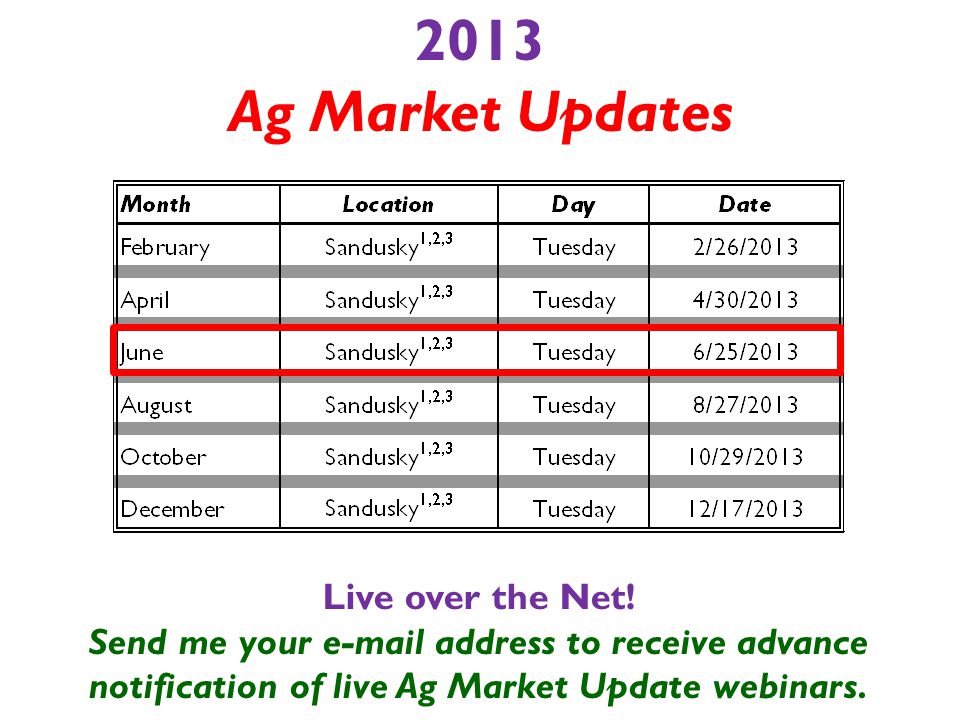 2013
Ag Market Updates

| Month | Location | Day | Date |
|---|---|---|---|
| February | Sandusky$^{1,2,3}$ | Tuesday | 2/26/2013 |
| April | Sandusky$^{1,2,3}$ | Tuesday | 4/30/2013 |
| June | Sandusky$^{1,2,3}$ | Tuesday | 6/25/2013 |
| August | Sandusky$^{1,2,3}$ | Tuesday | 8/27/2013 |
| October | Sandusky$^{1,2,3}$ | Tuesday | 10/29/2013 |
| December | Sandusky$^{1,2,3}$ | Tuesday | 12/17/2013 |

Live over the Net!
Send me your e-mail address to receive advance notification of live Ag Market Update webinars.